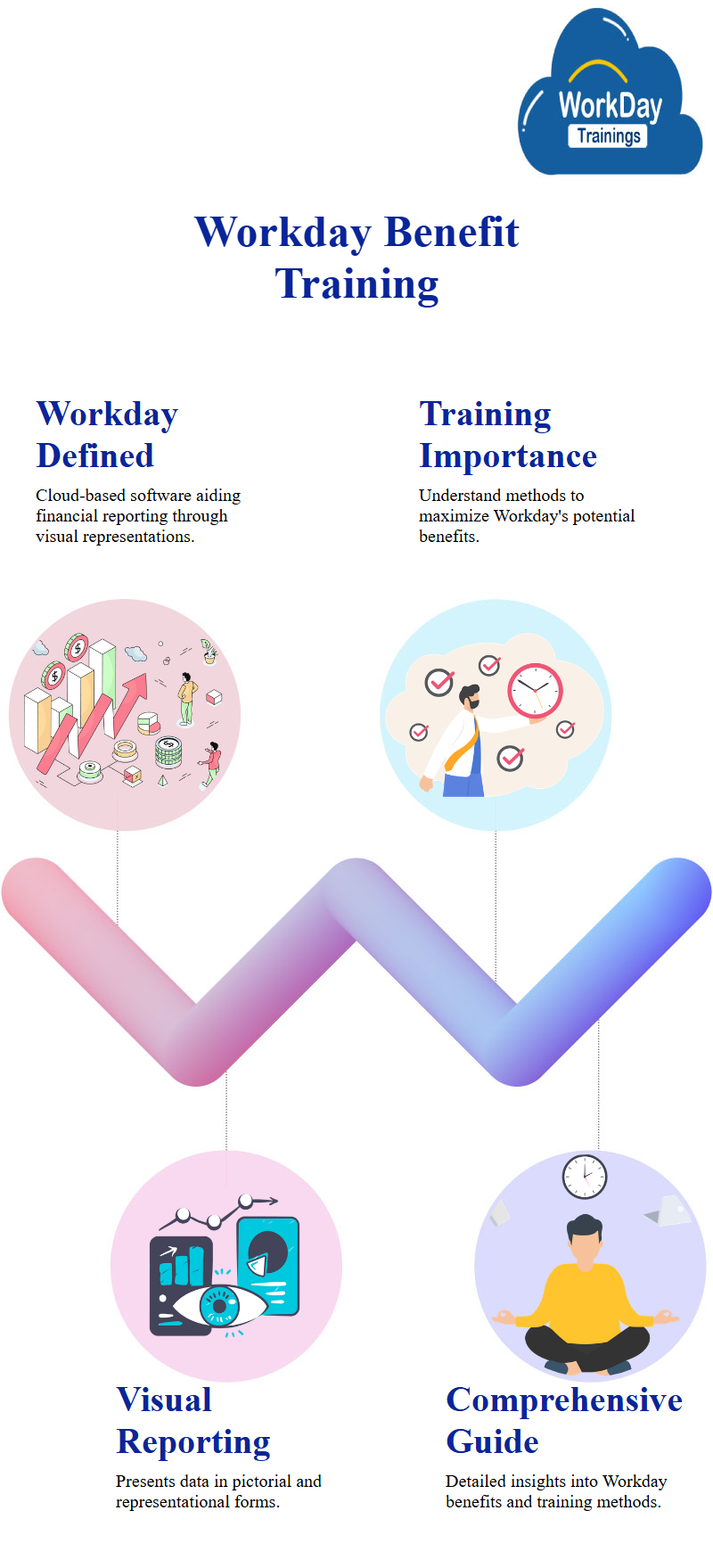 WorkDay
Trainings

Workday Benefit Training

Workday Defined

Cloud-based software aiding financial reporting through visual representations.

Training Importance

Understand methods to maximize Workday's potential benefits.

Visual Reporting

Presents data in pictorial and representational forms.

Comprehensive Guide

Detailed insights into Workday benefits and training methods.